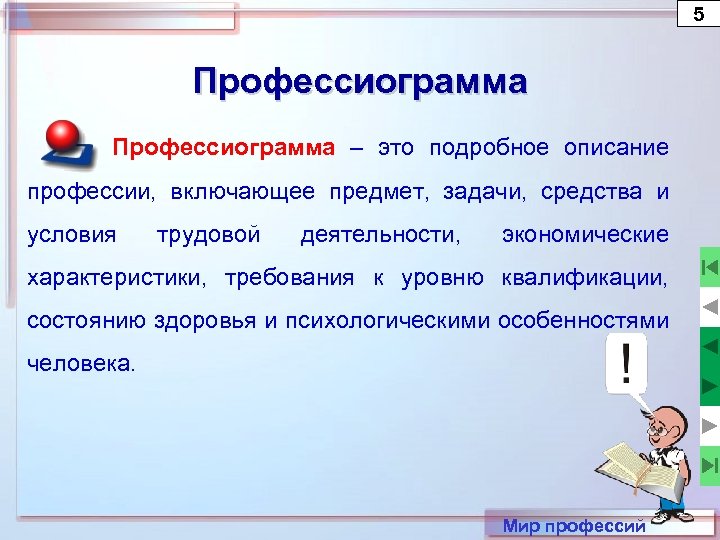 5

Профессиограмма

Профессиограмма – это подробное описание профессии, включающее предмет, задачи, средства и условия трудовой деятельности, экономические характеристики, требования к уровню квалификации, состоянию здоровья и психологическими особенностями человека.

!

Мир профессий